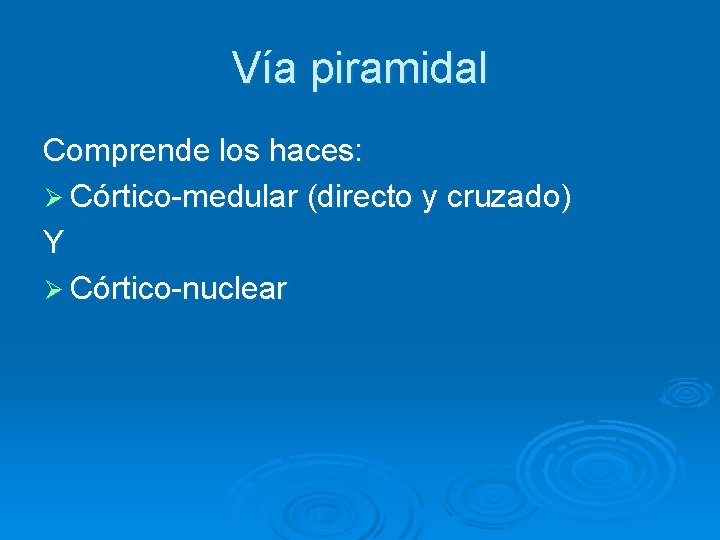 Vía piramidal

Comprende los haces:
➢ Córtico-medular (directo y cruzado)
Y
➢ Córtico-nuclear